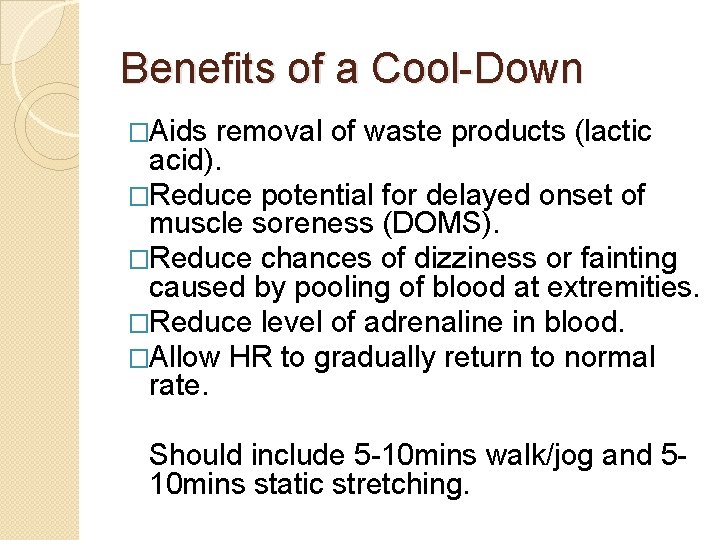 Benefits of a Cool-Down

□Aids removal of waste products (lactic acid).
□Reduce potential for delayed onset of muscle soreness (DOMS).
□Reduce chances of dizziness or fainting caused by pooling of blood at extremities.
□Reduce level of adrenaline in blood.
□Allow HR to gradually return to normal rate.

Should include 5-10mins walk/jog and 5-10mins static stretching.